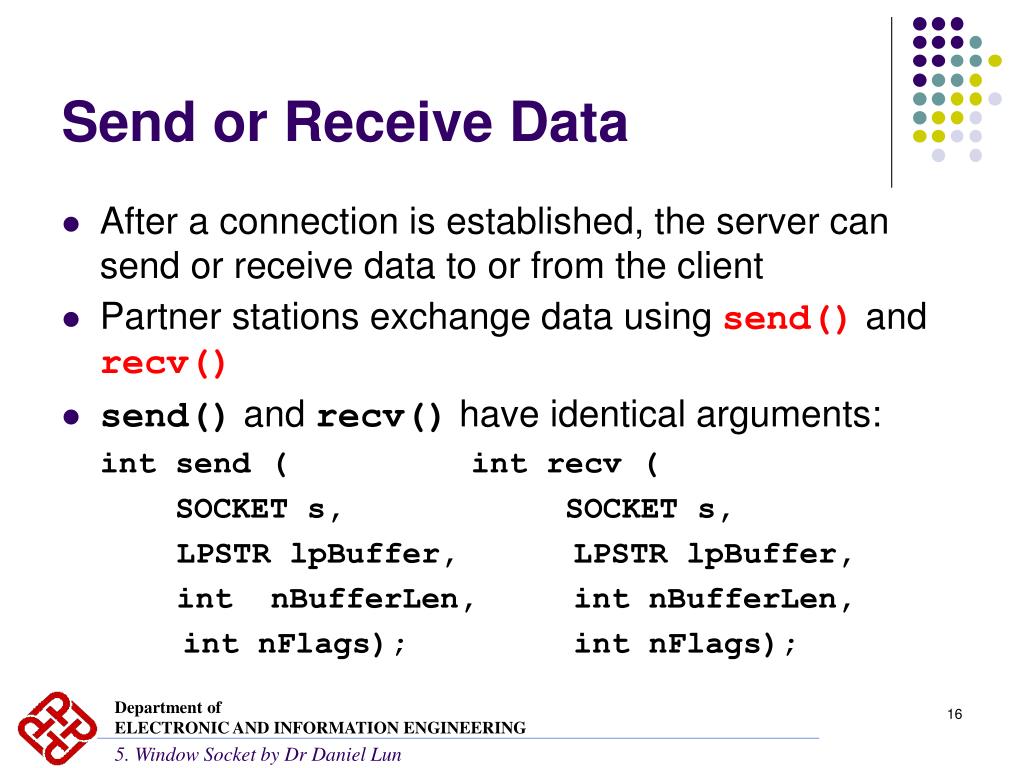 Send or Receive Data

- After a connection is established, the server can send or receive data to or from the client
- Partner stations exchange data using send() and recv()
- send() and recv() have identical arguments:

int send (
SOCKET s,
LPSTR lpBuffer,
int nBufferLen,
int nFlags);

int recv (
SOCKET s,
LPSTR lpBuffer,
int nBufferLen,
int nFlags);

Department of
ELECTRONIC AND INFORMATION ENGINEERING
5. Window Socket by Dr Daniel Lun

16